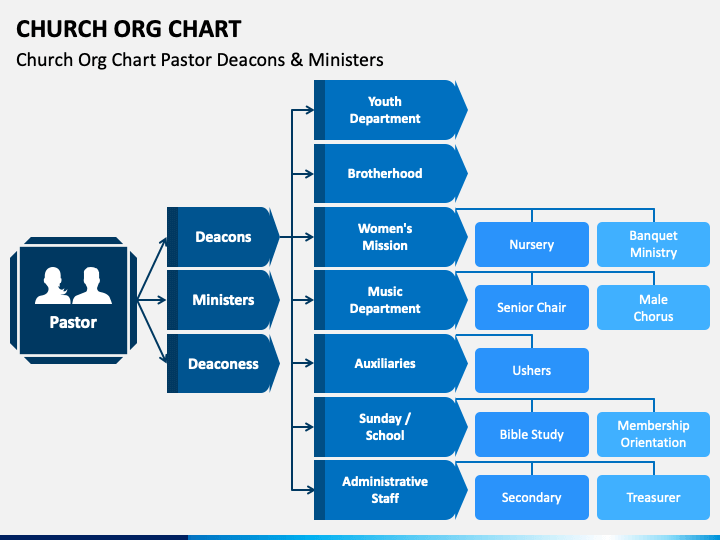 CHURCH ORG CHART

Church Org Chart Pastor Deacons & Ministers

Pastor

Deacons

Ministers

Deaconess

Youth Department

Brotherhood

Women's Mission

Nursery

Banquet Ministry

Music Department

Senior Chair

Male Chorus

Auxiliaries

Ushers

Sunday / School

Bible Study

Membership Orientation

Administrative Staff

Secondary

Treasurer